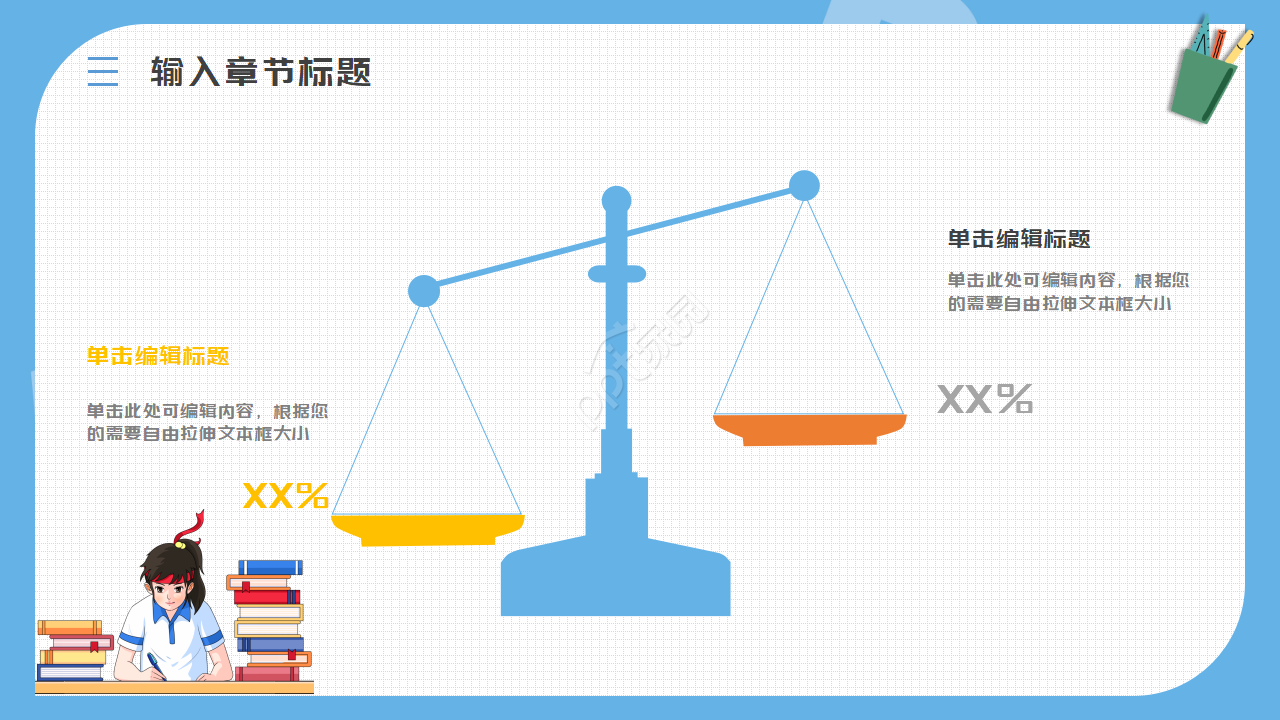 输入章节标题

单击编辑标题

单击此处可编辑内容，根据您的需要自由拉伸文本框大小

XX%

单击编辑标题

单击此处可编辑内容，根据您的需要自由拉伸文本框大小

XX%